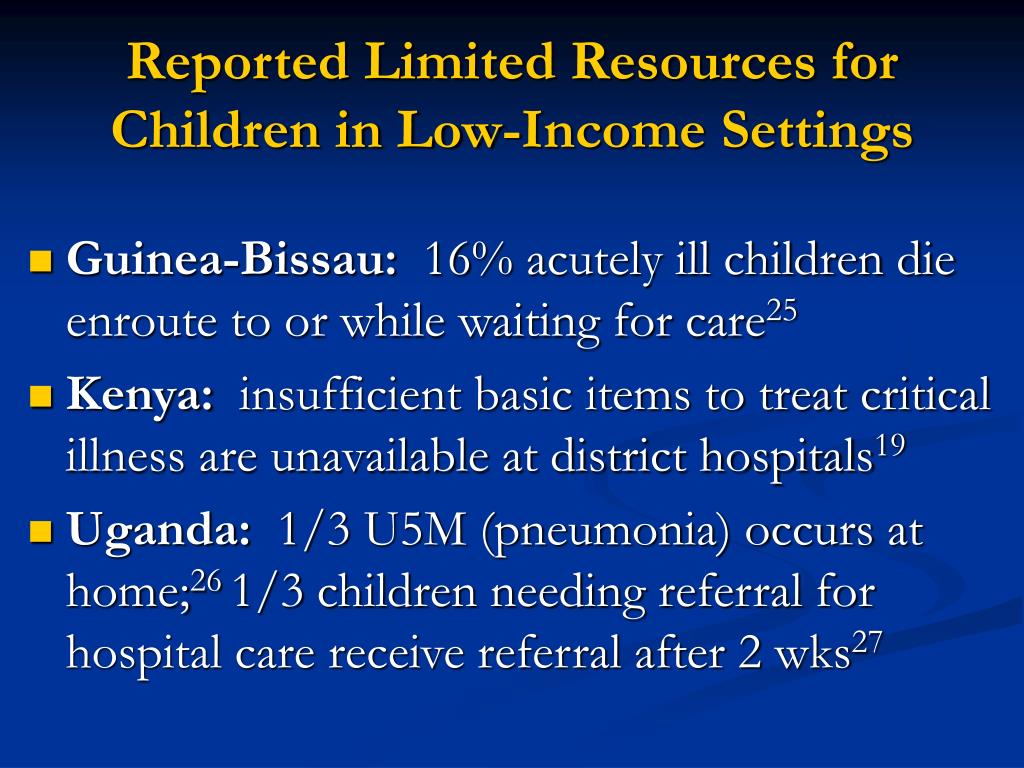 Reported Limited Resources for Children in Low-Income Settings

Guinea-Bissau: 16% acutely ill children die enroute to or while waiting for care$^{25}$

Kenya: insufficient basic items to treat critical illness are unavailable at district hospitals$^{19}$

Uganda: 1/3 U5M (pneumonia) occurs at home;$^{26}$ 1/3 children needing referral for hospital care receive referral after 2 wks$^{27}$